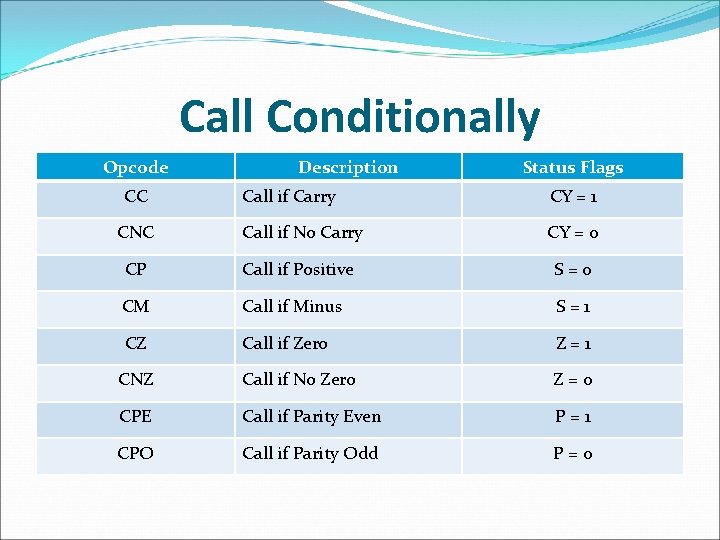 Call Conditionally

| Opcode | Description | Status Flags |
|---|---|---|
| CC | Call if Carry | CY = 1 |
| CNC | Call if No Carry | CY = 0 |
| CP | Call if Positive | S = 0 |
| CM | Call if Minus | S = 1 |
| CZ | Call if Zero | Z = 1 |
| CNZ | Call if No Zero | Z = 0 |
| CPE | Call if Parity Even | P = 1 |
| CPO | Call if Parity Odd | P = 0 |